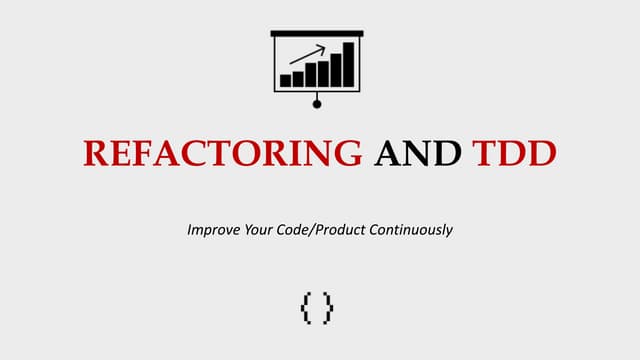 REFACTORING AND TDD

Improve Your Code/Product Continuously

{ }